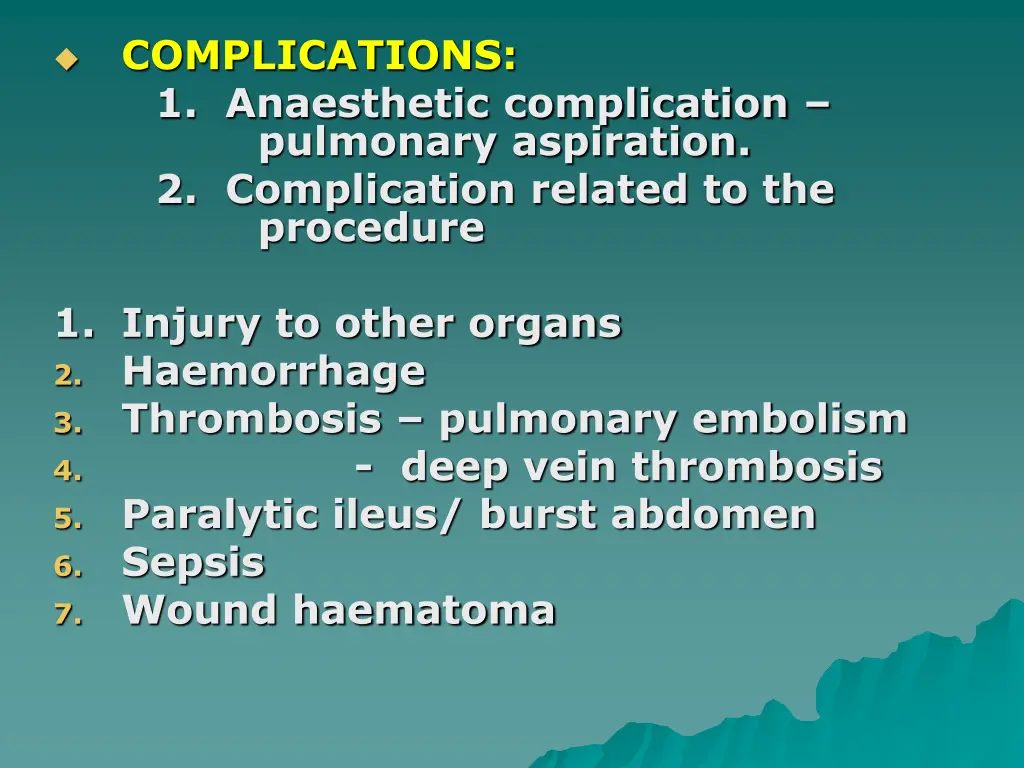 COMPLICATIONS:

1. Anaesthetic complication – pulmonary aspiration.
2. Complication related to the procedure

1. Injury to other organs
2. Haemorrhage
3. Thrombosis – pulmonary embolism
4. - deep vein thrombosis
5. Paralytic ileus/ burst abdomen
6. Sepsis
7. Wound haematoma